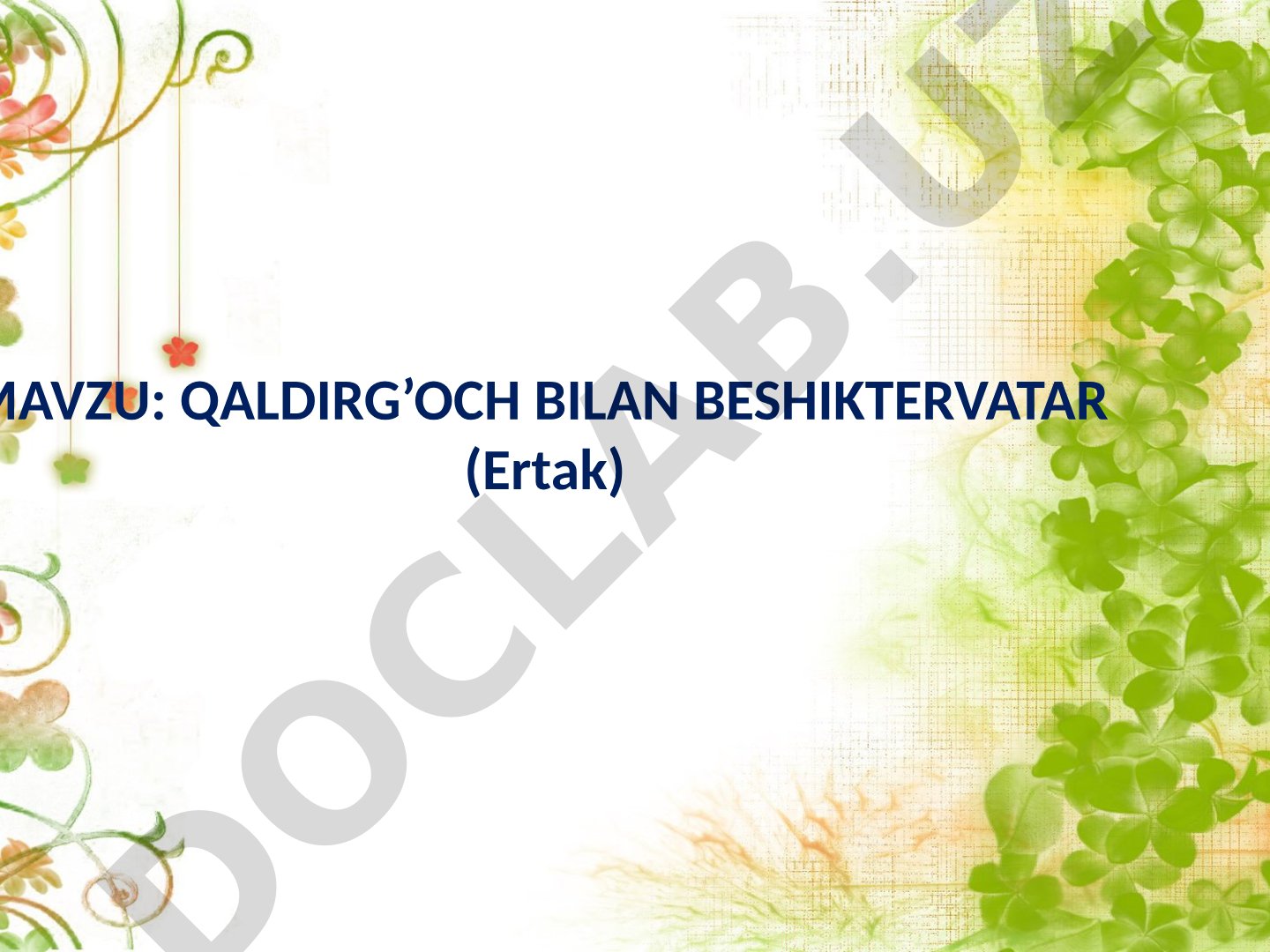 MAVZU: QALDIRG’OCH BILAN BESHIKTERVATAR
(Ertak)

DOCLAB.UZ